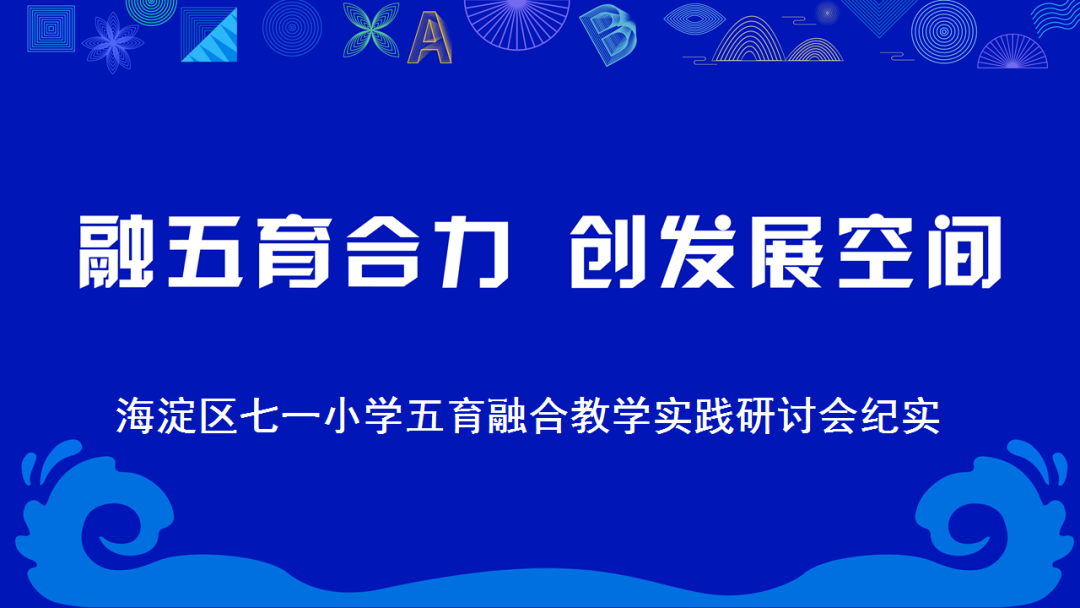 A B

融五育合力 创发展空间

海淀区七一小学五育融合教学实践研讨会纪实